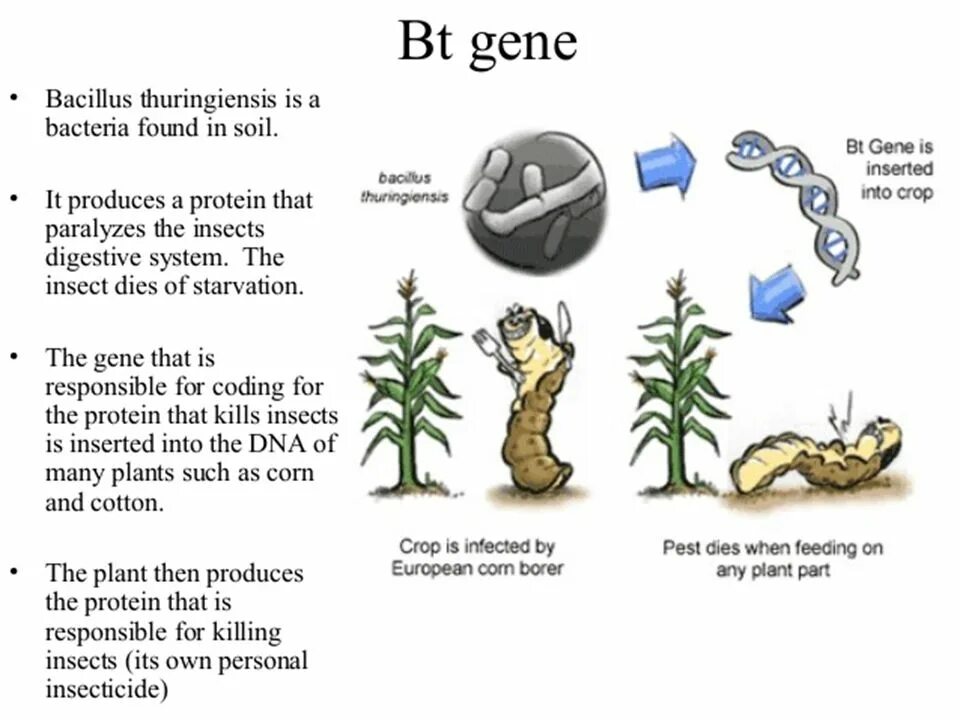 Bt gene

• Bacillus thuringiensis is a bacteria found in soil.

• It produces a protein that paralyzes the insects digestive system. The insect dies of starvation.

• The gene that is responsible for coding for the protein that kills insects is inserted into the DNA of many plants such as corn and cotton.

• The plant then produces the protein that is responsible for killing insects (its own personal insecticide)

bacillus thuringiensis

Bt Gene is inserted into crop

Crop is infected by European corn borer

Pest dies when feeding on any plant part